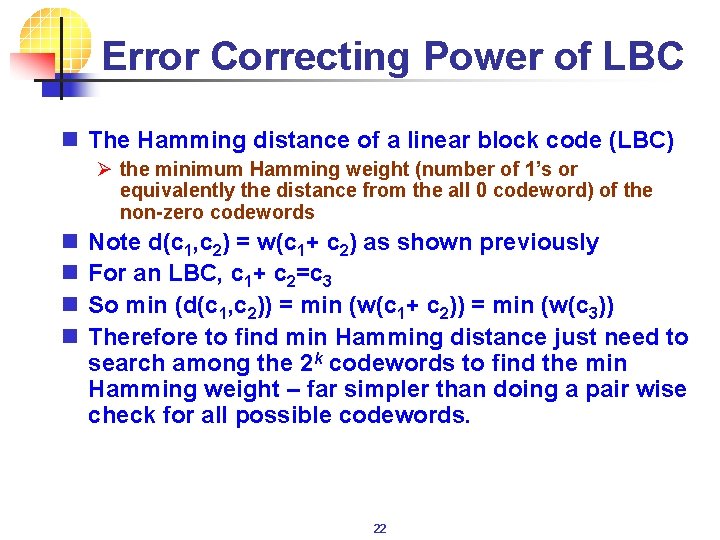 Error Correcting Power of LBC

The Hamming distance of a linear block code (LBC)

the minimum Hamming weight (number of 1's or equivalently the distance from the all 0 codeword) of the non-zero codewords

Note $d(c_1,c_2) = w(c_1+ c_2)$ as shown previously

For an LBC, $c_1+ c_2=c_3$

So min $(d(c_1,c_2))$ = min $(w(c_1+ c_2))$ = min $(w(c_3))$

Therefore to find min Hamming distance just need to search among the $2^k$ codewords to find the min Hamming weight – far simpler than doing a pair wise check for all possible codewords.

22